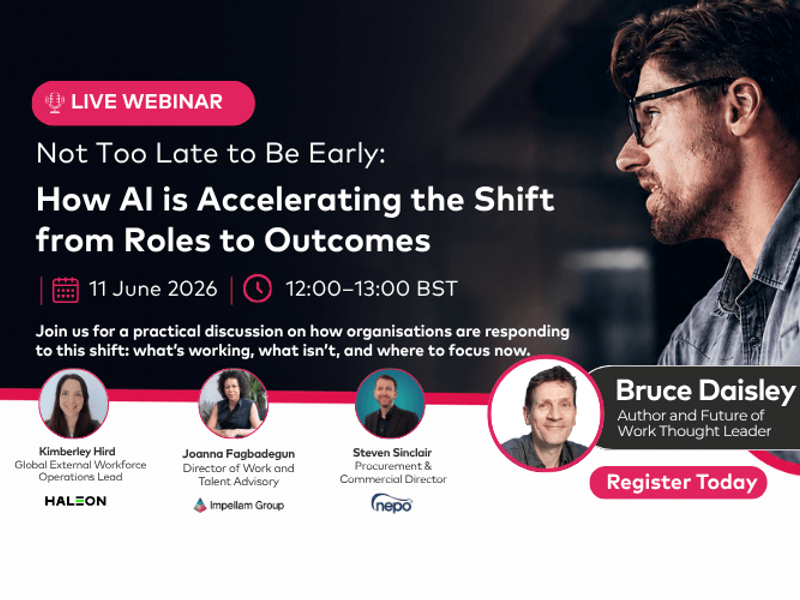 LIVE WEBINAR

Not Too Late to Be Early:

How AI is Accelerating the Shift from Roles to Outcomes

11 June 2026 | 12:00–13:00 BST

Join us for a practical discussion on how organisations are responding to this shift: what's working, what isn't, and where to focus now.

Kimberley Hird
Global External Workforce Operations Lead
HALEON

Joanna Fagbadegun
Director of Work and Talent Advisory
Impellam Group

Steven Sinclair
Procurement & Commercial Director
nepo

Bruce Daisley
Author and Future of Work Thought Leader

Register Today